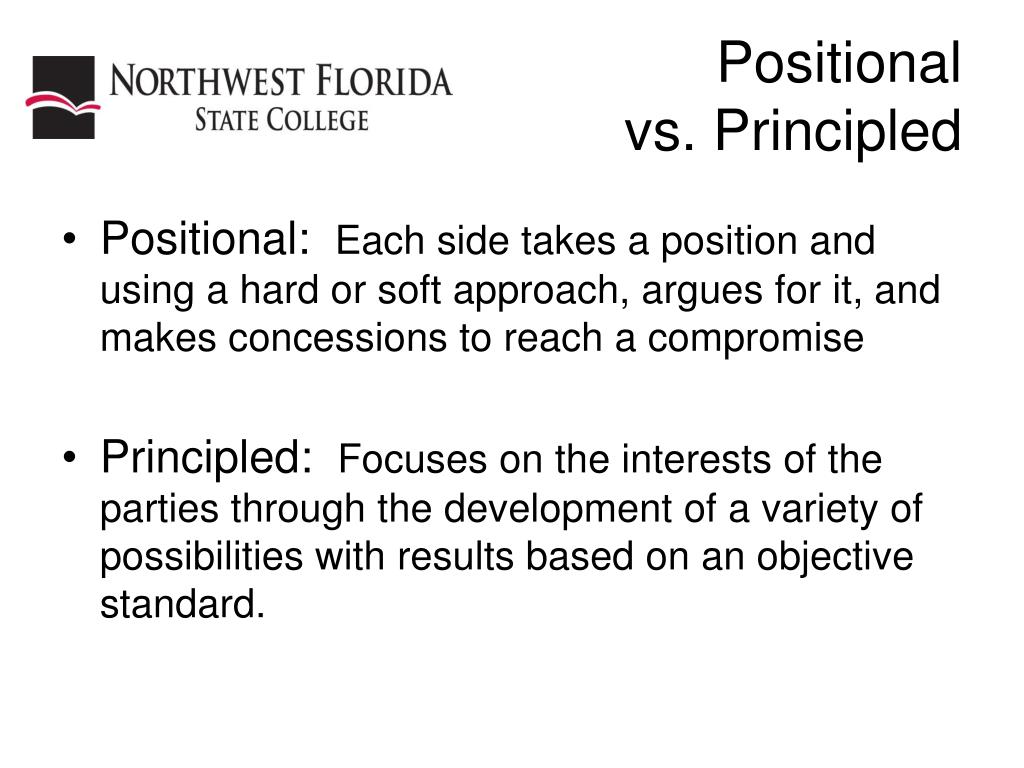 NORTHWEST FLORIDA
STATE COLLEGE

Positional
vs. Principled

• Positional: Each side takes a position and using a hard or soft approach, argues for it, and makes concessions to reach a compromise

• Principled: Focuses on the interests of the parties through the development of a variety of possibilities with results based on an objective standard.